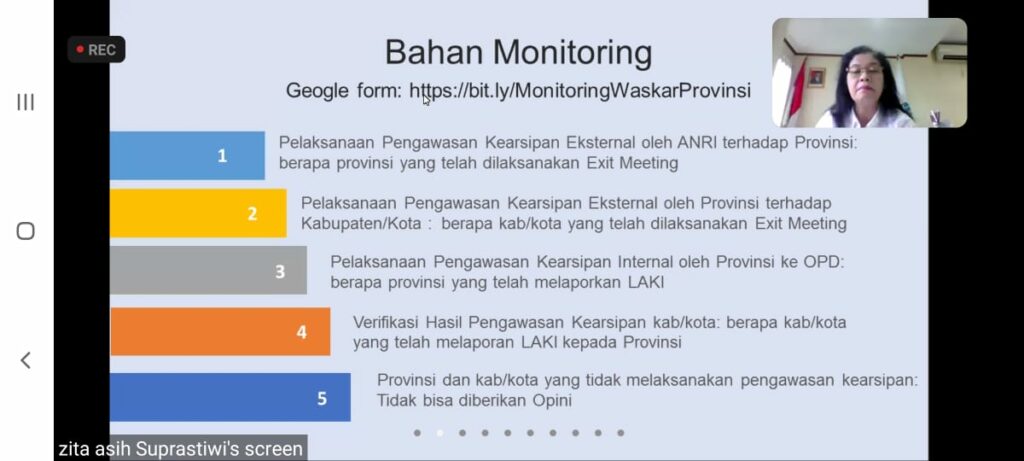 REC

Bahan Monitoring

Geogle form: https://bit.ly/MonitoringWaskarProvinsi

1

Pelaksanaan Pengawasan Kearsipan Eksternal oleh ANRI terhadap Provinsi: berapa provinsi yang telah dilaksanakan Exit Meeting

2

Pelaksanaan Pengawasan Kearsipan Eksternal oleh Provinsi terhadap Kabupaten/Kota : berapa kab/kota yang telah dilaksanakan Exit Meeting

3

Pelaksanaan Pengawasan Kearsipan Internal oleh Provinsi ke OPD: berapa provinsi yang telah melaporkan LAKI

4

Verifikasi Hasil Pengawasan Kearsipan kab/kota: berapa kab/kota yang telah melaporan LAKI kepada Provinsi

5

Provinsi dan kab/kota yang tidak melaksanakan pengawasan kearsipan: Tidak bisa diberikan Opini

zita asih Suprastiwi's screen